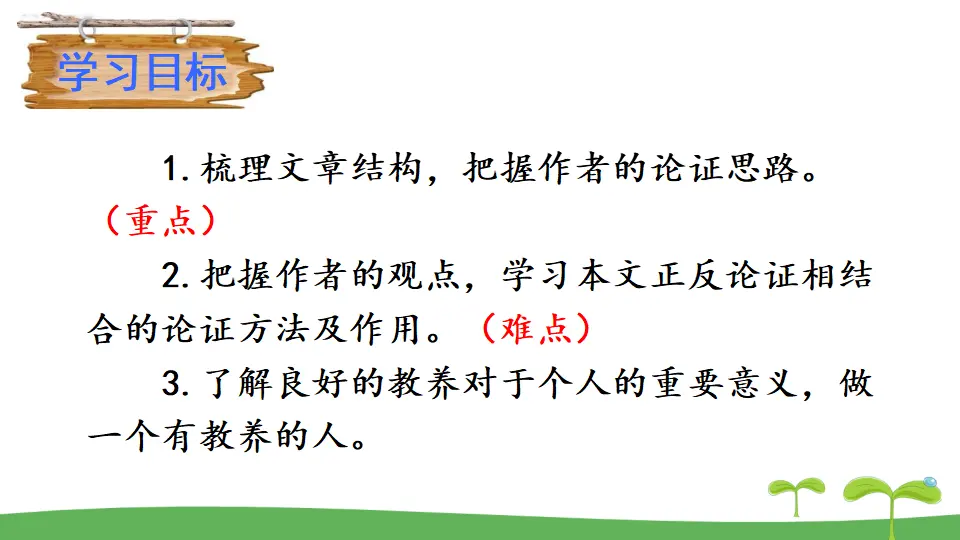 学习目标

1. 梳理文章结构，把握作者的论证思路。（重点）

2. 把握作者的观点，学习本文正反论证相结合的论证方法及作用。（难点）

3. 了解良好的教养对于个人的重要意义，做一个有教养的人。